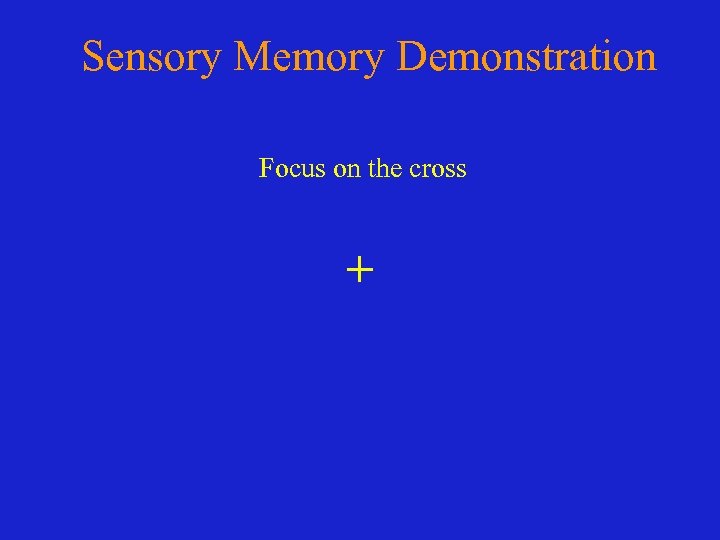 Sensory Memory Demonstration

Focus on the cross

+